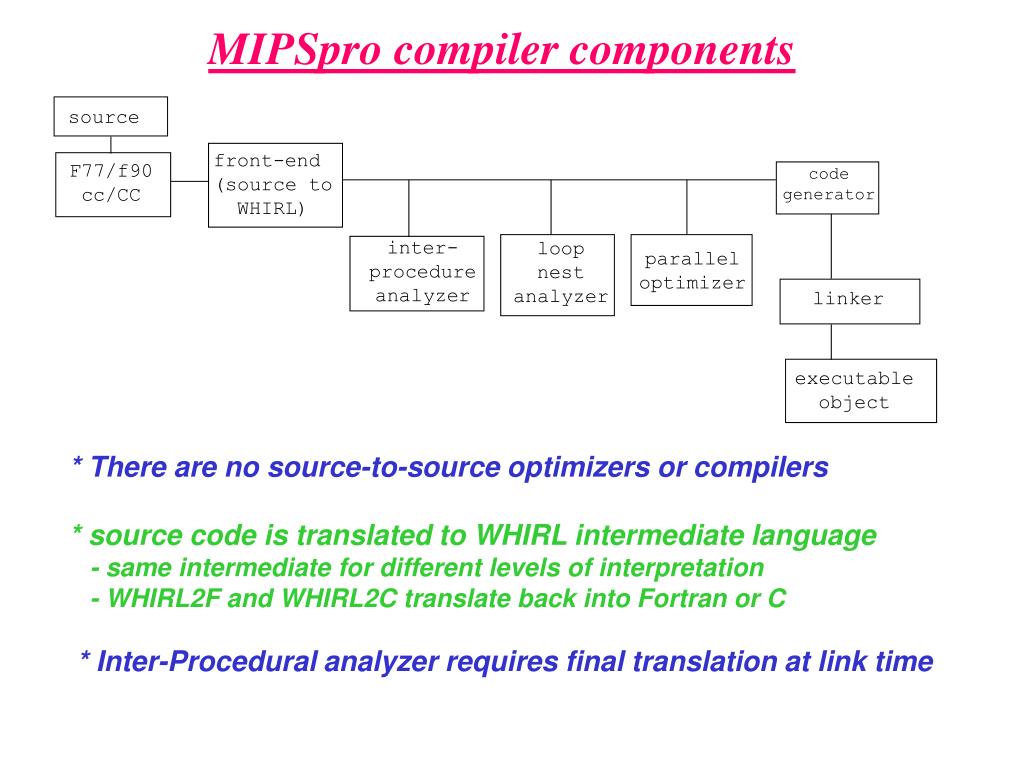 MIPSpro compiler components

source

F77/f90 cc/CC

front-end (source to WHIRL)

inter-procedure analyzer

loop nest analyzer

parallel optimizer

code generator

linker

executable object

* There are no source-to-source optimizers or compilers

* source code is translated to WHIRL intermediate language
- same intermediate for different levels of interpretation
- WHIRL2F and WHIRL2C translate back into Fortran or C

* Inter-Procedural analyzer requires final translation at link time